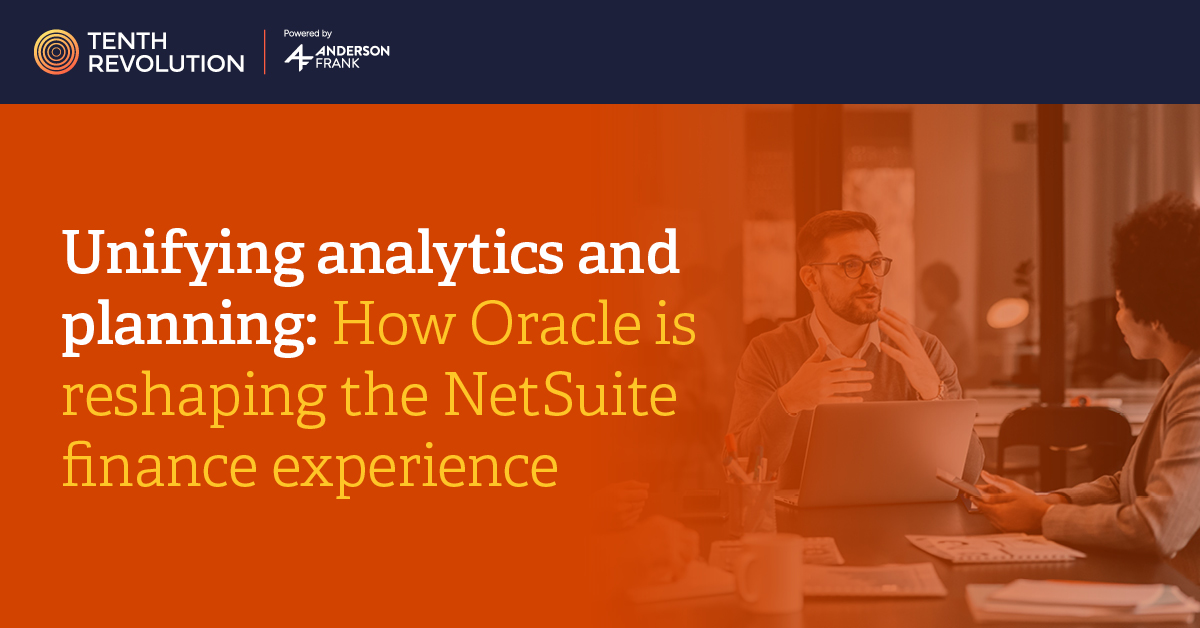 TENTH REVOLUTION

Powered by ANDERSON FRANK

Unifying analytics and planning: How Oracle is reshaping the NetSuite finance experience